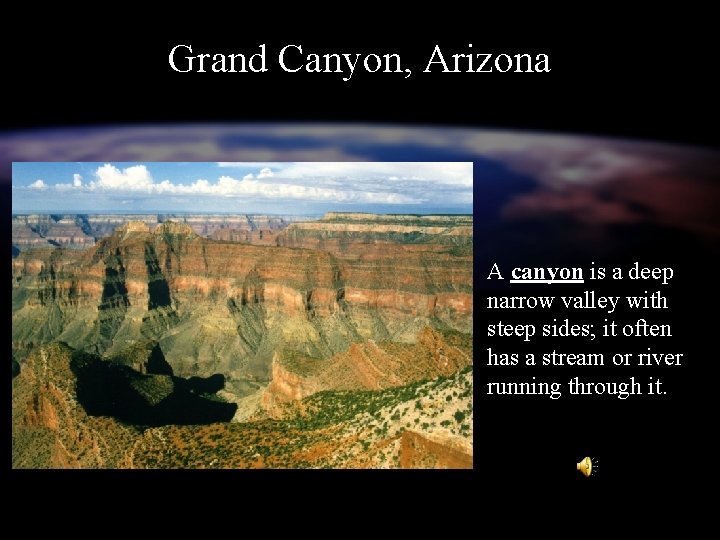 Grand Canyon, Arizona

A canyon is a deep narrow valley with steep sides; it often has a stream or river running through it.